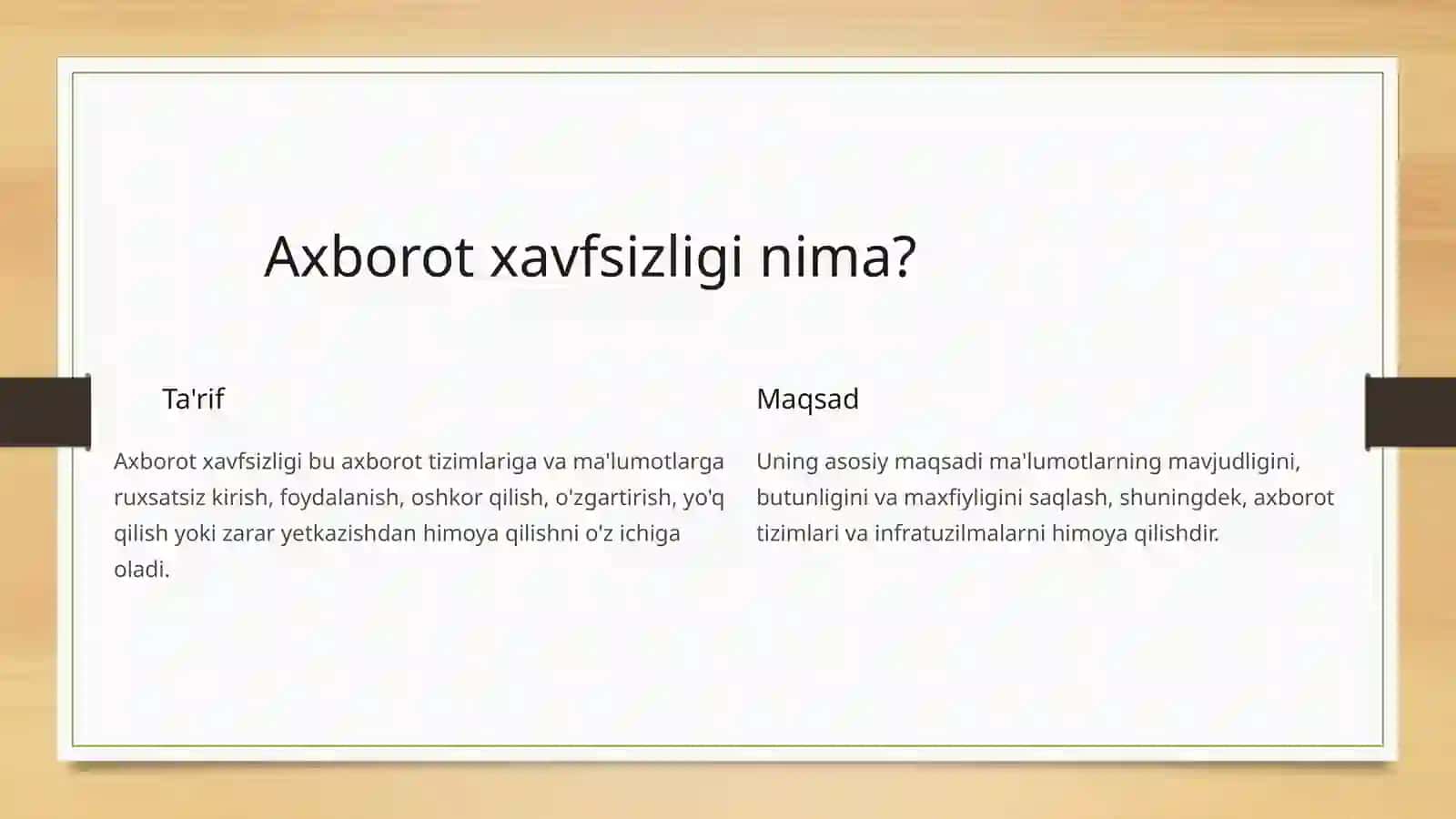 Axborot xavfsizligi nima?

Ta'rif

Axborot xavfsizligi bu axborot tizimlariga va ma'lumotlarga ruxsatsiz kirish, foydalanish, oshkor qilish, o'zgartirish, yo'q qilish yoki zarar yetkazishdan himoya qilishni o'z ichiga oladi.

Maqsad

Uning asosiy maqsadi ma'lumotlarning mavjudligini, butunligini va maxfiyligini saqlash, shuningdek, axborot tizimlari va infratuzilmalarni himoya qilishdir.